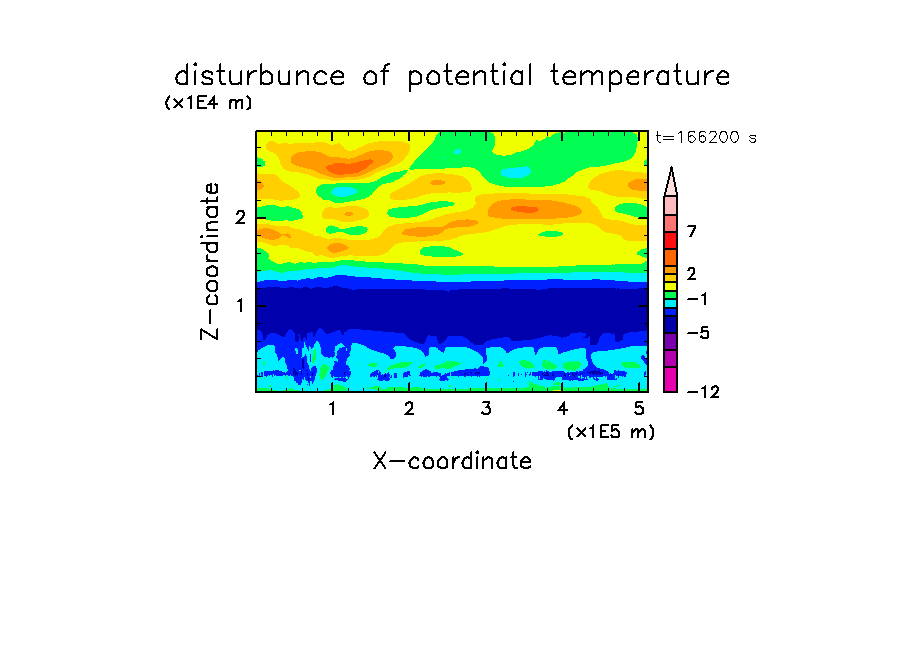 disturbunce of potential temperature

(x1E4 m)

t=166200 s

Z-coordinate

2

1

7

2

−1

−5

−12

1 2 3 4 5

(x1E5 m)

X-coordinate